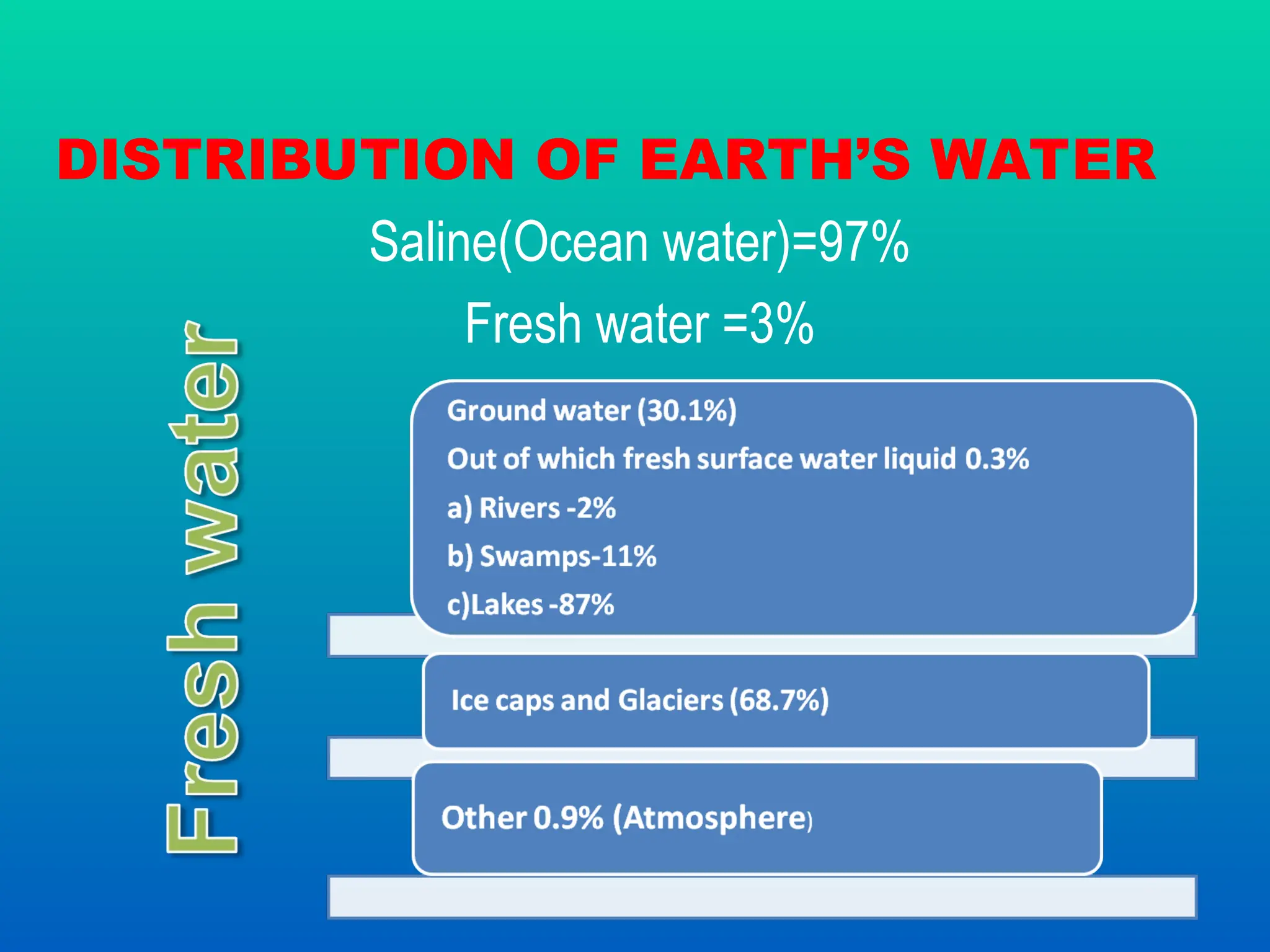 DISTRIBUTION OF EARTH'S WATER

Saline(Ocean water)=97%

Fresh water =3%

Fresh water

Ground water (30.1%)

Out of which fresh surface water liquid 0.3%

a) Rivers -2%

b) Swamps-11%

c)Lakes -87%

Ice caps and Glaciers (68.7%)

Other 0.9% (Atmosphere)